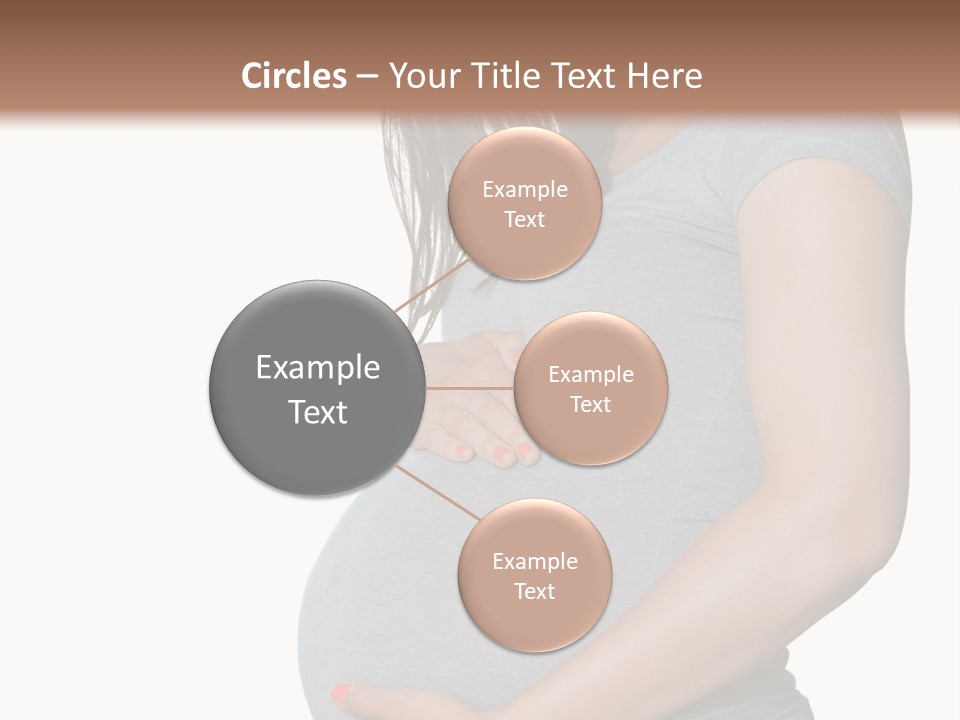 Circles – Your Title Text Here

Example Text

Example Text

Example Text

Example Text